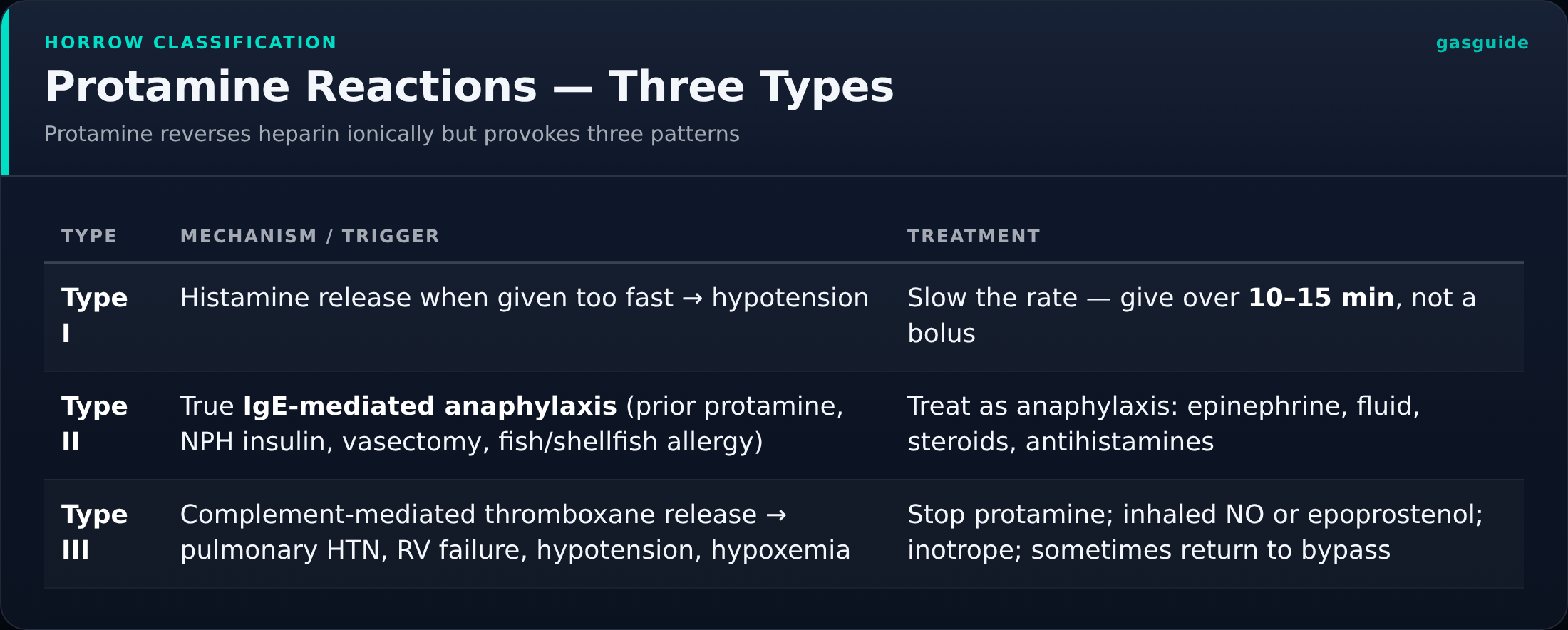 HORROW CLASSIFICATION

gasguide

Protamine Reactions — Three Types

Protamine reverses heparin ionically but provokes three patterns

| TYPE | MECHANISM / TRIGGER | TREATMENT |
|---|---|---|
| Type I | Histamine release when given too fast → hypotension | Slow the rate — give over 10–15 min, not a bolus |
| Type II | True IgE-mediated anaphylaxis (prior protamine, NPH insulin, vasectomy, fish/shellfish allergy) | Treat as anaphylaxis: epinephrine, fluid, steroids, antihistamines |
| Type III | Complement-mediated thromboxane release → pulmonary HTN, RV failure, hypotension, hypoxemia | Stop protamine; inhaled NO or epoprostenol; inotrope; sometimes return to bypass |